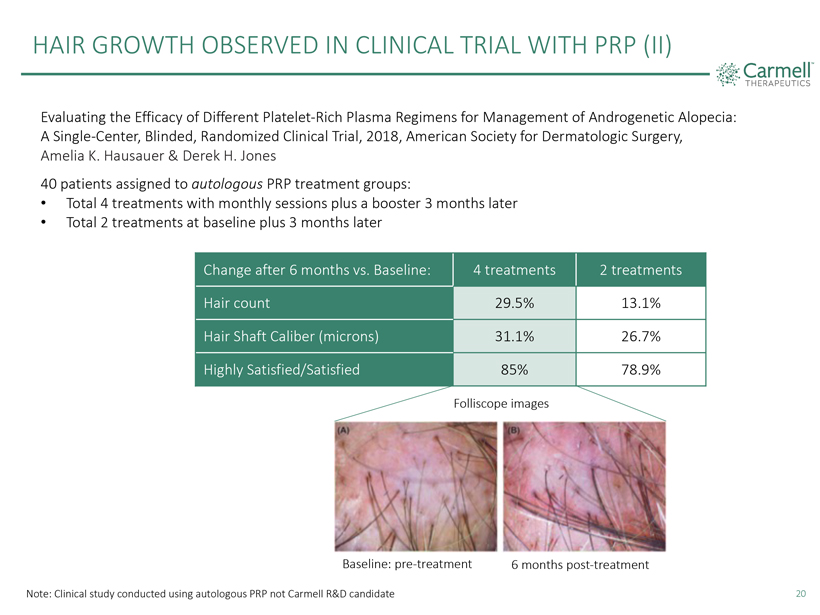 HAIR GROWTH OBSERVED IN CLINICAL TRIAL WITH PRP (II)

Carmell™
THERAPEUTICS

Evaluating the Efficacy of Different Platelet-Rich Plasma Regimens for Management of Androgenetic Alopecia: A Single-Center, Blinded, Randomized Clinical Trial, 2018, American Society for Dermatologic Surgery, Amelia K. Hausauer & Derek H. Jones

40 patients assigned to autologous PRP treatment groups:
• Total 4 treatments with monthly sessions plus a booster 3 months later
• Total 2 treatments at baseline plus 3 months later

| Change after 6 months vs. Baseline: | 4 treatments | 2 treatments |
|---|---|---|
| Hair count | 29.5% | 13.1% |
| Hair Shaft Caliber (microns) | 31.1% | 26.7% |
| Highly Satisfied/Satisfied | 85% | 78.9% |

Folliscope images

(A)

(B)

Baseline: pre-treatment

6 months post-treatment

Note: Clinical study conducted using autologous PRP not Carmell R&D candidate

20